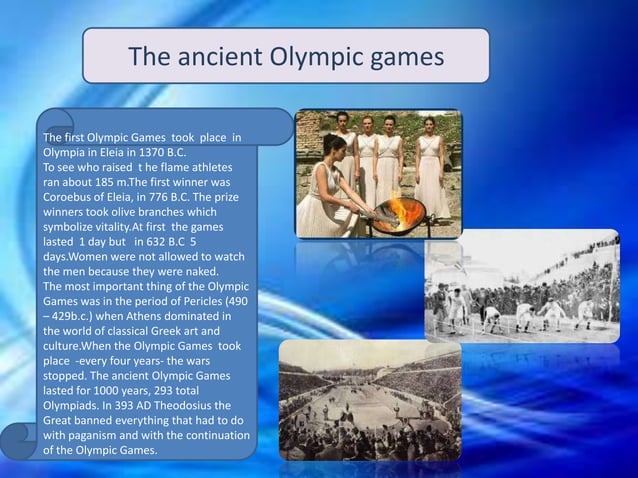 The ancient Olympic games

The first Olympic Games took place in Olympia in Eleia in 1370 B.C.
To see who raised t he flame athletes ran about 185 m.The first winner was Coroebus of Eleia, in 776 B.C. The prize winners took olive branches which symbolize vitality.At first the games lasted 1 day but in 632 B.C 5 days.Women were not allowed to watch the men because they were naked.
The most important thing of the Olympic Games was in the period of Pericles (490 – 429b.c.) when Athens dominated in the world of classical Greek art and culture.When the Olympic Games took place -every four years- the wars stopped. The ancient Olympic Games lasted for 1000 years, 293 total Olympiads. In 393 AD Theodosius the Great banned everything that had to do with paganism and with the continuation of the Olympic Games.